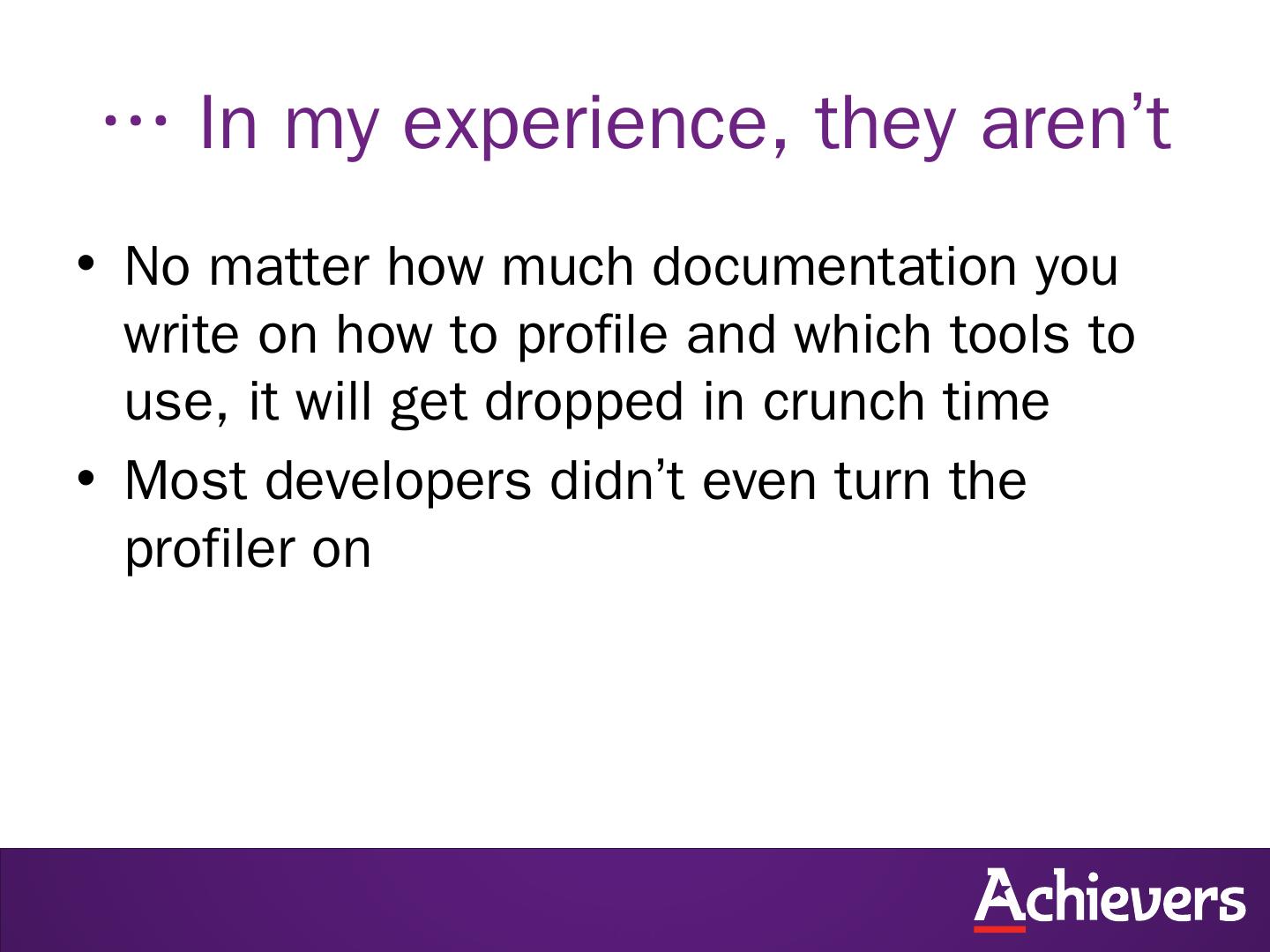 … In my experience, they aren’t

• No matter how much documentation you write on how to profile and which tools to use, it will get dropped in crunch time
• Most developers didn’t even turn the profiler on

Achievers